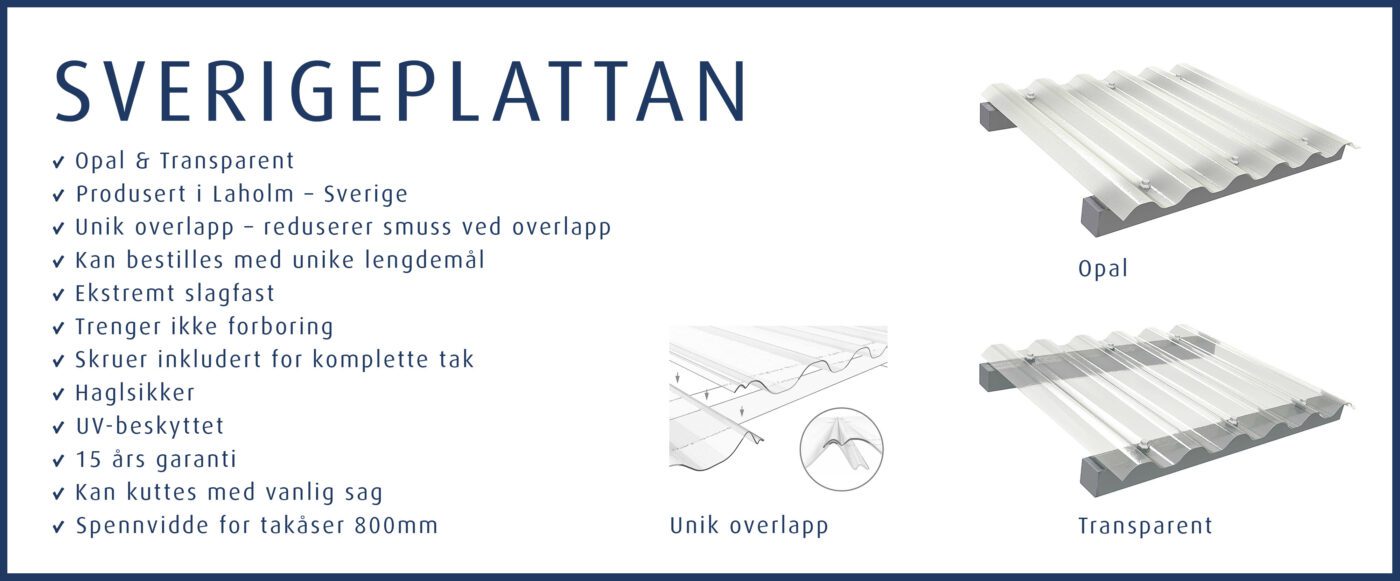 SVERIGEPLATTAN

✓ Opal & Transparent
✓ Produsert i Laholm – Sverige
✓ Unik overlapp – reduserer smuss ved overlapp
✓ Kan bestilles med unike lengdemål
✓ Ekstremt slagfast
✓ Trenger ikke forboring
✓ Skruer inkludert for komplette tak
✓ Haglsikker
✓ UV-beskyttet
✓ 15 års garanti
✓ Kan kuttes med vanlig sag
✓ Spennvidde for takåser 800mm

Opal

Unik overlapp

Transparent